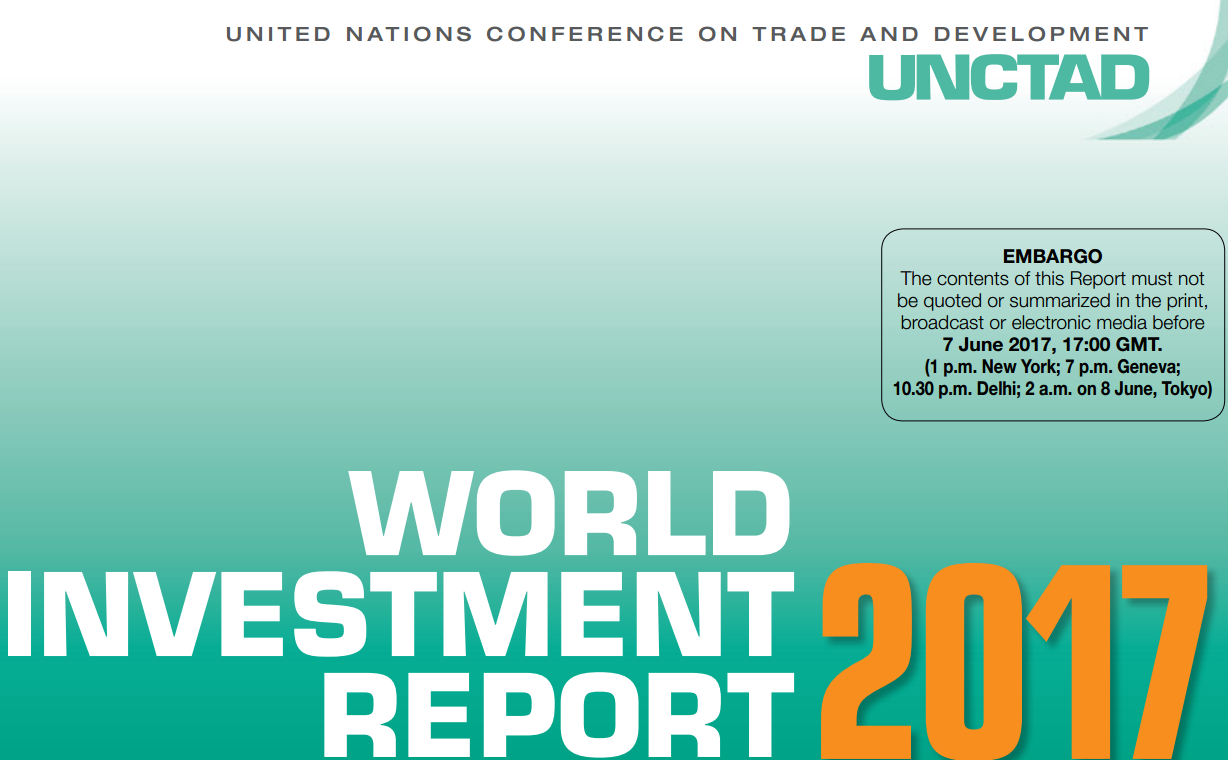 UNITED NATIONS CONFERENCE ON TRADE AND DEVELOPMENT

UNCTAD

EMBARGO
The contents of this Report must not be quoted or summarized in the print, broadcast or electronic media before
7 June 2017, 17:00 GMT.
(1 p.m. New York; 7 p.m. Geneva; 10.30 p.m. Delhi; 2 a.m. on 8 June, Tokyo)

WORLD INVESTMENT REPORT 2017